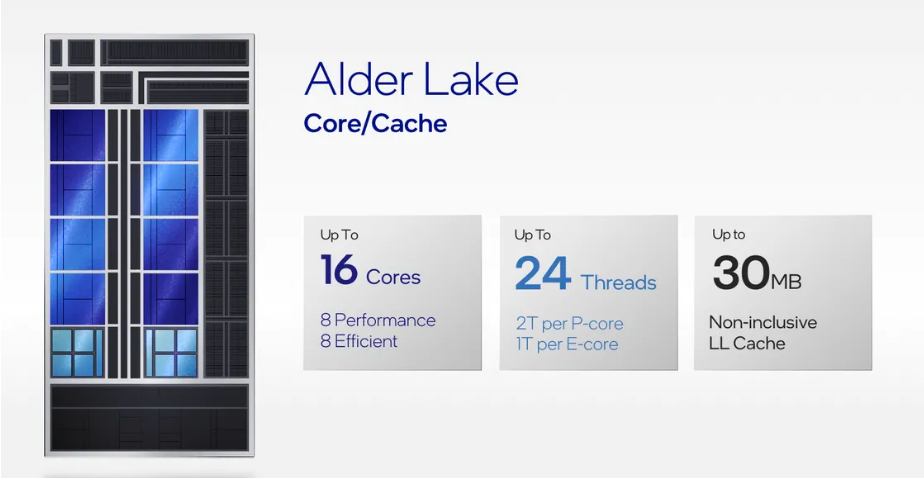 Alder Lake
Core/Cache

Up To
16 Cores
8 Performance
8 Efficient

Up To
24 Threads
2T per P-core
1T per E-core

Up to
30MB
Non-inclusive
LL Cache